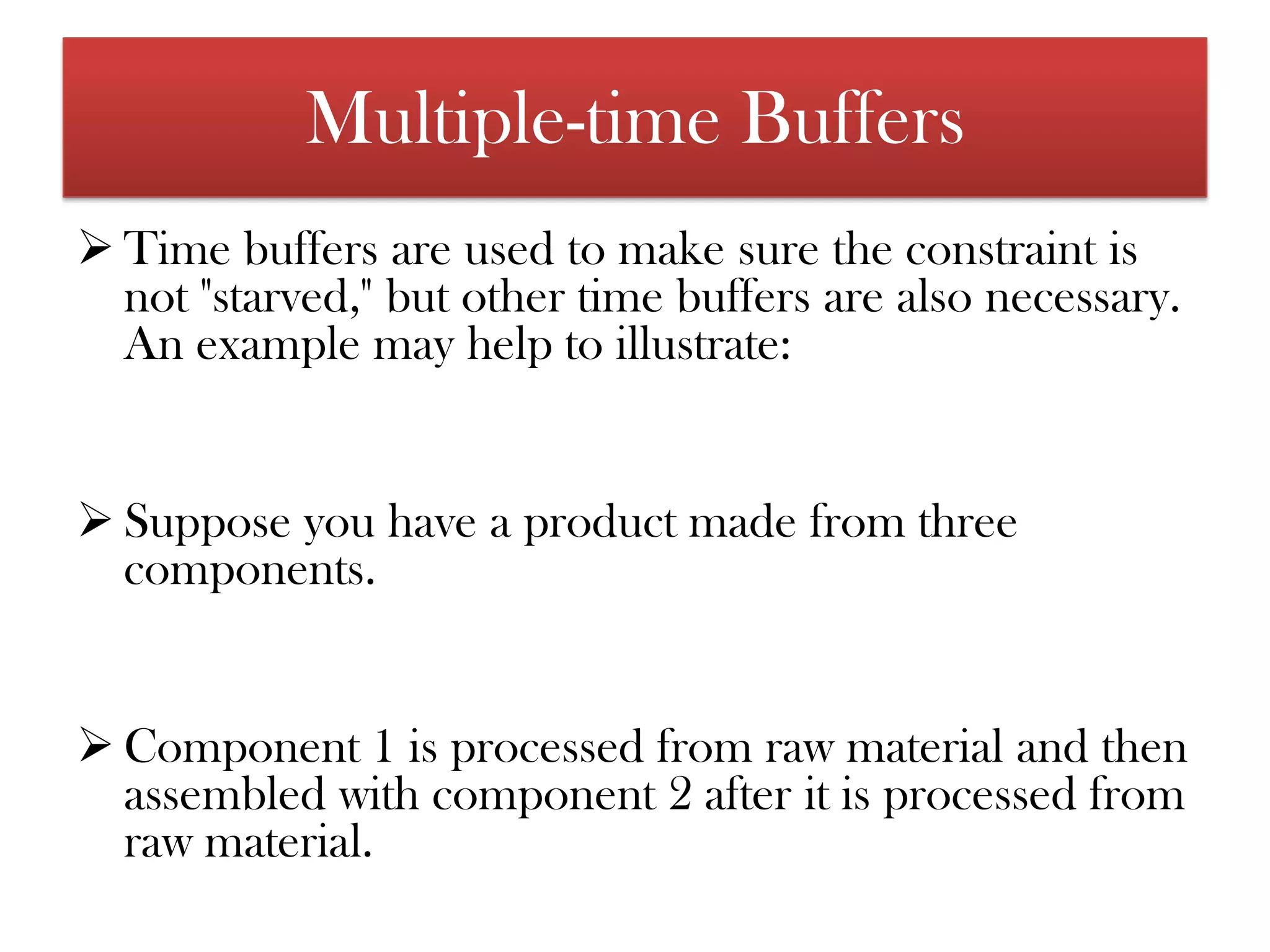 Multiple-time Buffers

➢ Time buffers are used to make sure the constraint is not "starved," but other time buffers are also necessary. An example may help to illustrate:

➢ Suppose you have a product made from three components.

➢ Component 1 is processed from raw material and then assembled with component 2 after it is processed from raw material.